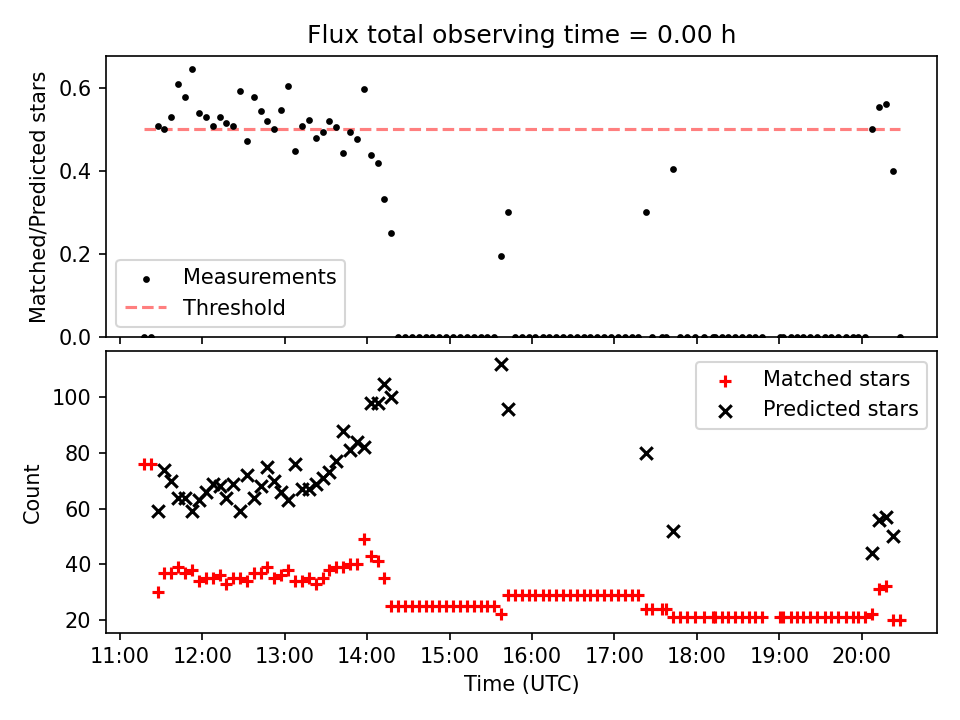 Flux total observing time = 0.00 h

Matched/Predicted stars

0.6
0.4
0.2
0.0

Measurements
Threshold

Count

100
80
60
40
20

Matched stars
Predicted stars

11:00 12:00 13:00 14:00 15:00 16:00 17:00 18:00 19:00 20:00

Time (UTC)